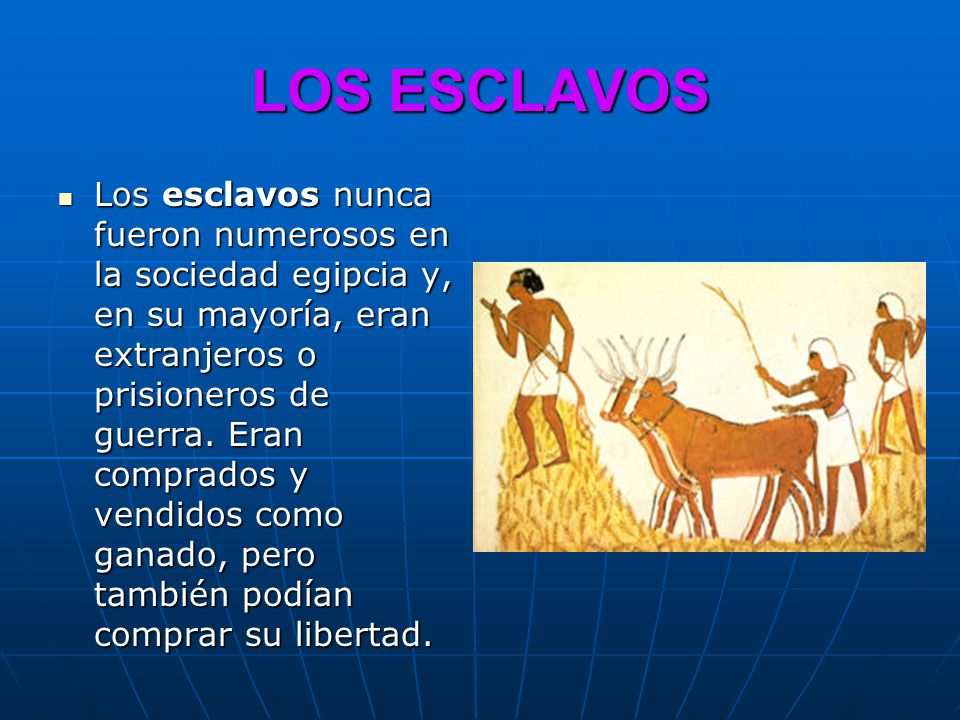 LOS ESCLAVOS

Los esclavos nunca fueron numerosos en la sociedad egipcia y, en su mayoría, eran extranjeros o prisioneros de guerra. Eran comprados y vendidos como ganado, pero también podían comprar su libertad.